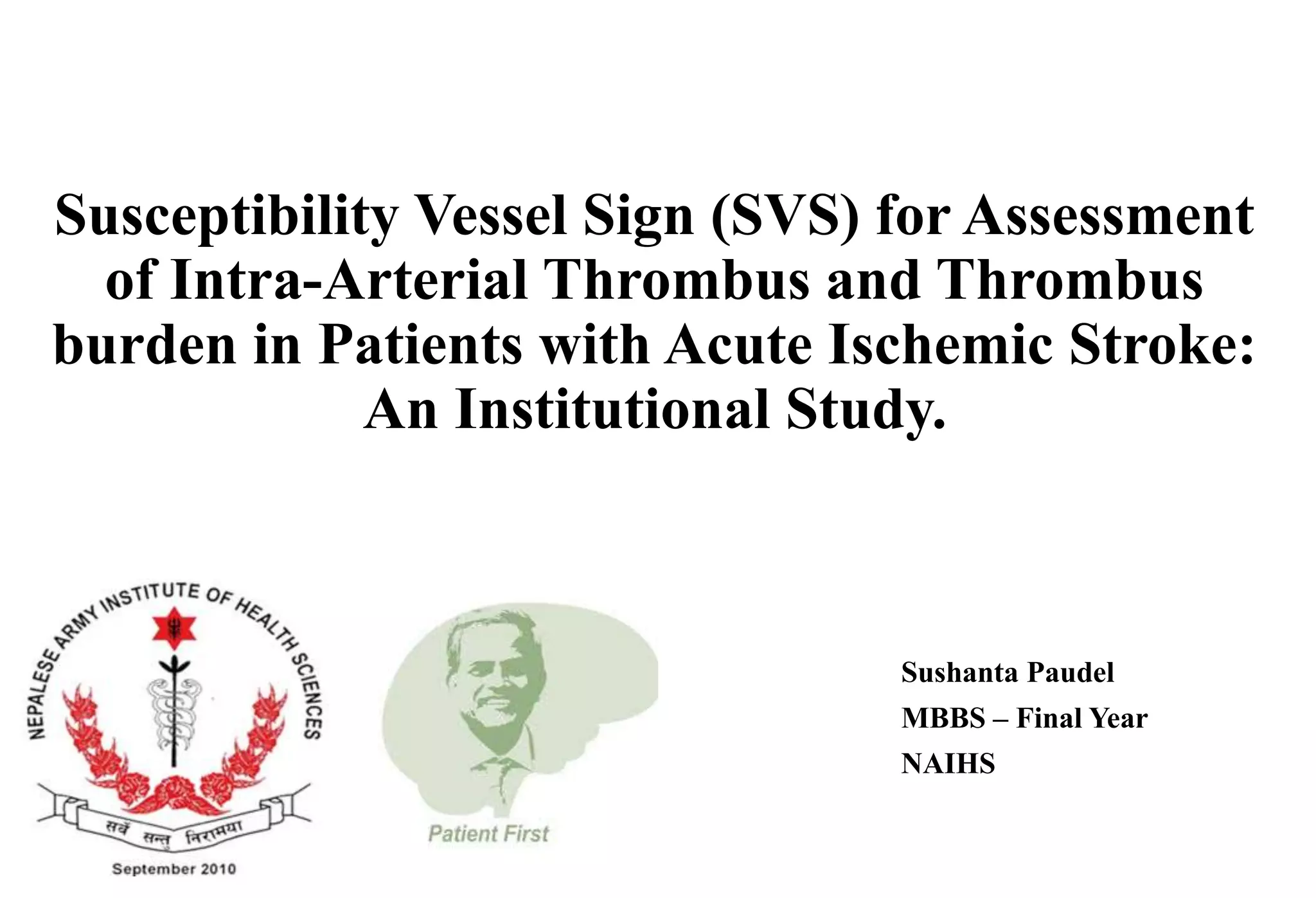 Susceptibility Vessel Sign (SVS) for Assessment of Intra-Arterial Thrombus and Thrombus burden in Patients with Acute Ischemic Stroke: An Institutional Study.

NEPALESE ARMY INSTITUTE OF HEALTH SCIENCES

सर्वे सन्तु निरामया

September 2010

Patient First

Sushanta Paudel
MBBS – Final Year
NAIHS